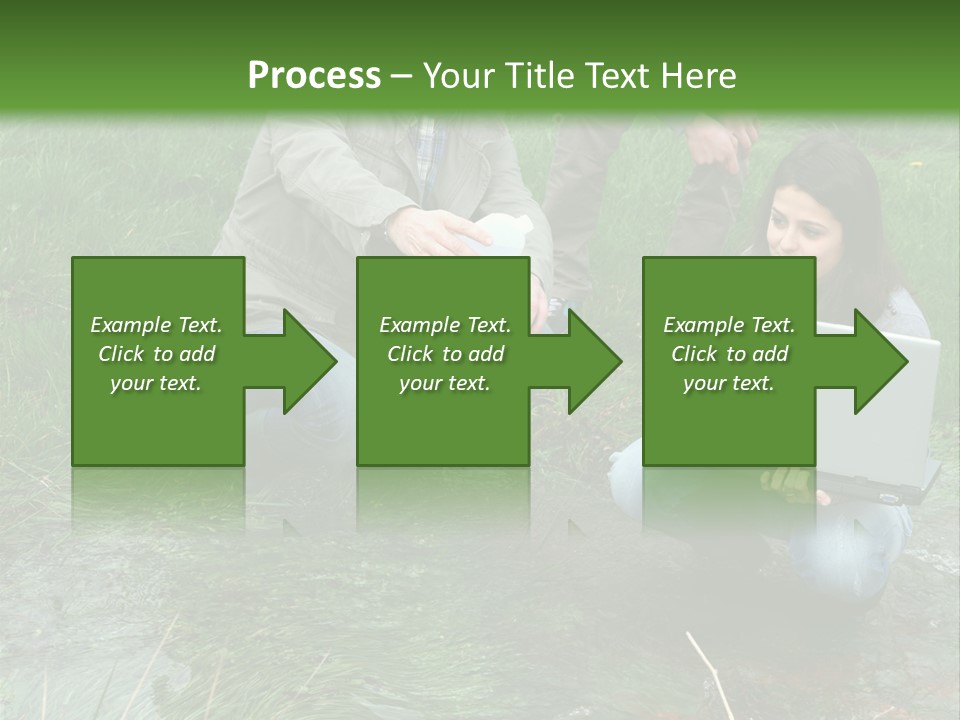 Process – Your Title Text Here

Example Text. Click to add your text.

Example Text. Click to add your text.

Example Text. Click to add your text.